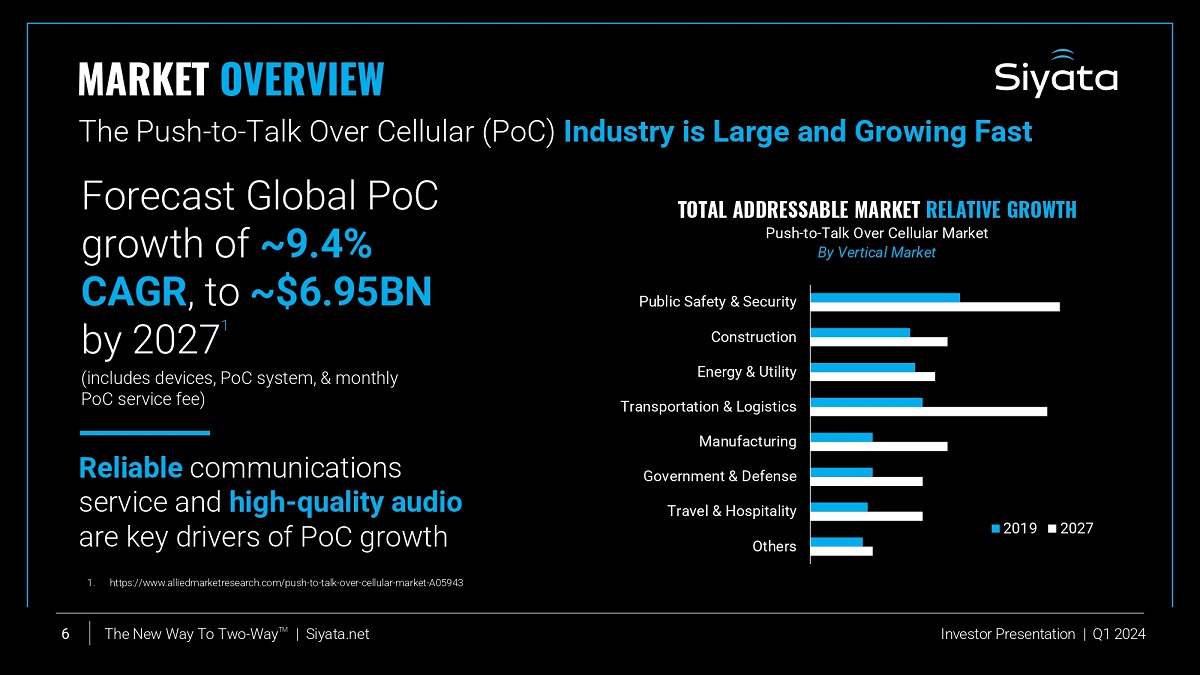 MARKET OVERVIEW

Siyata

The Push-to-Talk Over Cellular (PoC) Industry is Large and Growing Fast

Forecast Global PoC growth of ~9.4% CAGR, to ~$6.95BN by 2027$^1$

(includes devices, PoC system, & monthly PoC service fee)

Reliable communications service and high-quality audio are key drivers of PoC growth

TOTAL ADDRESSABLE MARKET RELATIVE GROWTH
Push-to-Talk Over Cellular Market
By Vertical Market

Public Safety & Security
Construction
Energy & Utility
Transportation & Logistics
Manufacturing
Government & Defense
Travel & Hospitality
Others

2019 2027

1. https://www.alliedmarketresearch.com/push-to-talk-over-cellular-market-A05943

6 | The New Way To Two-Way™ | Siyata.net

Investor Presentation | Q1 2024